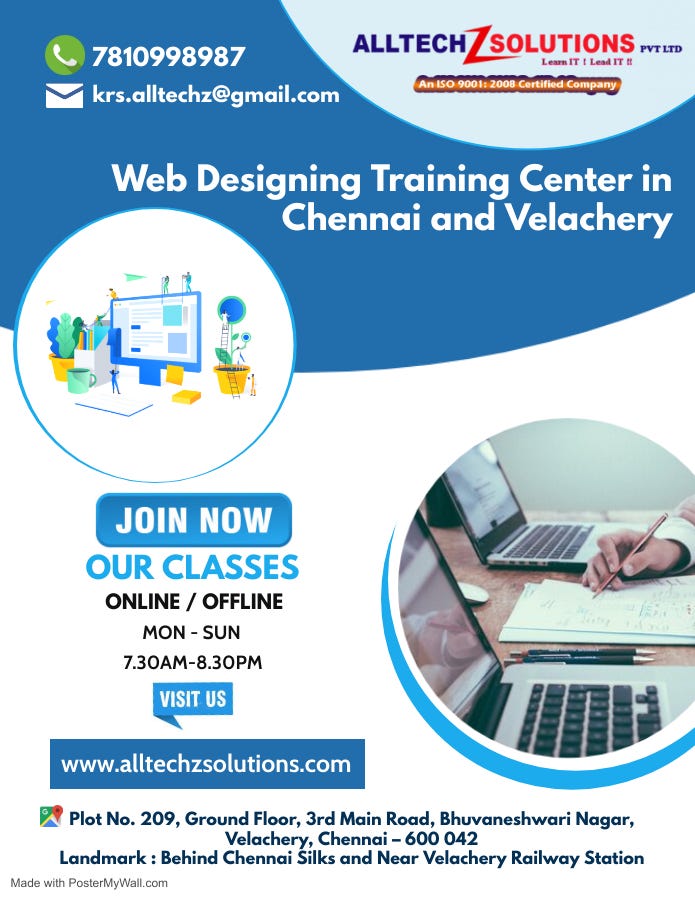 7810998987

krs.alltechz@gmail.com

ALLTECHZ SOLUTIONS PVT LTD
Learn IT ! Lead IT !!
An ISO 9001: 2008 Certified Company

Web Designing Training Center in Chennai and Velachery

JOIN NOW
OUR CLASSES
ONLINE / OFFLINE
MON - SUN
7.30AM-8.30PM

VISIT US

www.alltechzsolutions.com

Plot No. 209, Ground Floor, 3rd Main Road, Bhuvaneshwari Nagar, Velachery, Chennai – 600 042
Landmark : Behind Chennai Silks and Near Velachery Railway Station

Made with PosterMyWall.com